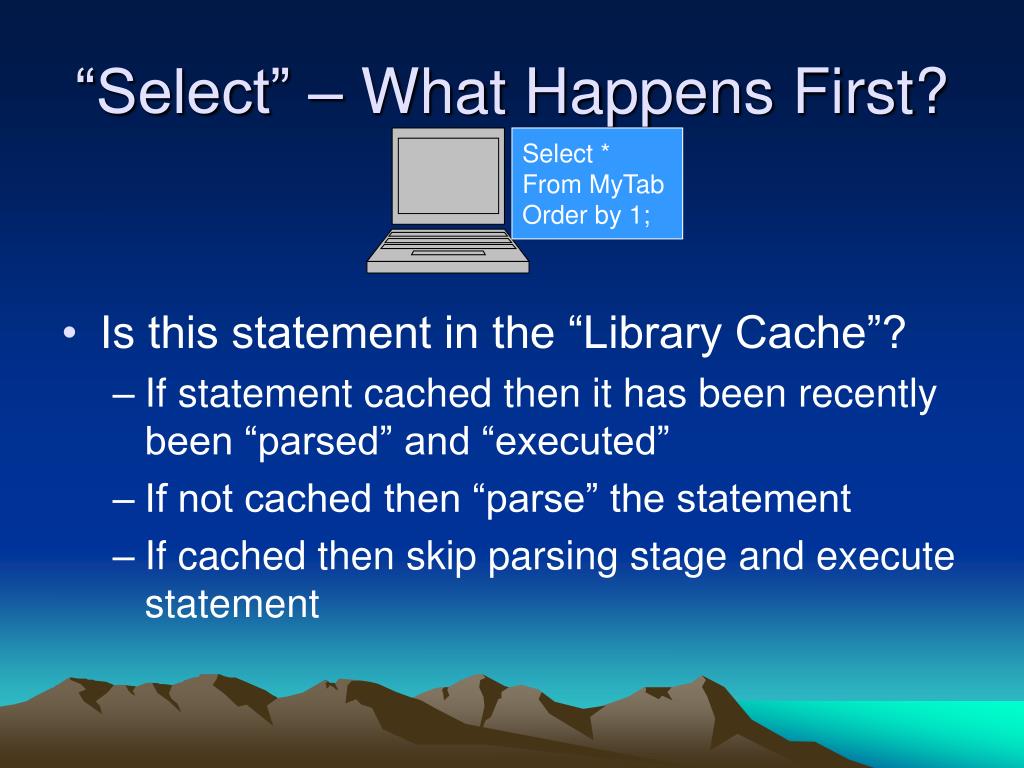 “Select” – What Happens First?

Select *
From MyTab
Order by 1;

• Is this statement in the “Library Cache”?
– If statement cached then it has been recently been “parsed” and “executed”
– If not cached then “parse” the statement
– If cached then skip parsing stage and execute statement